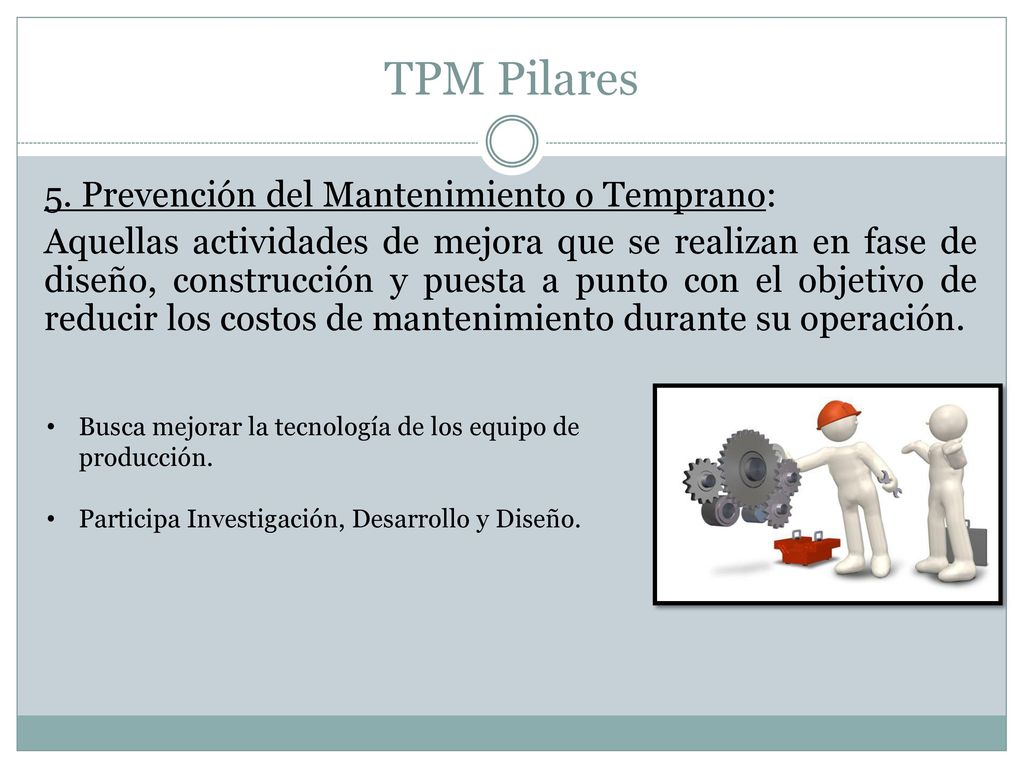 TPM Pilares

5. Prevención del Mantenimiento o Temprano:

Aquellas actividades de mejora que se realizan en fase de diseño, construcción y puesta a punto con el objetivo de reducir los costos de mantenimiento durante su operación.

• Busca mejorar la tecnología de los equipo de producción.

• Participa Investigación, Desarrollo y Diseño.